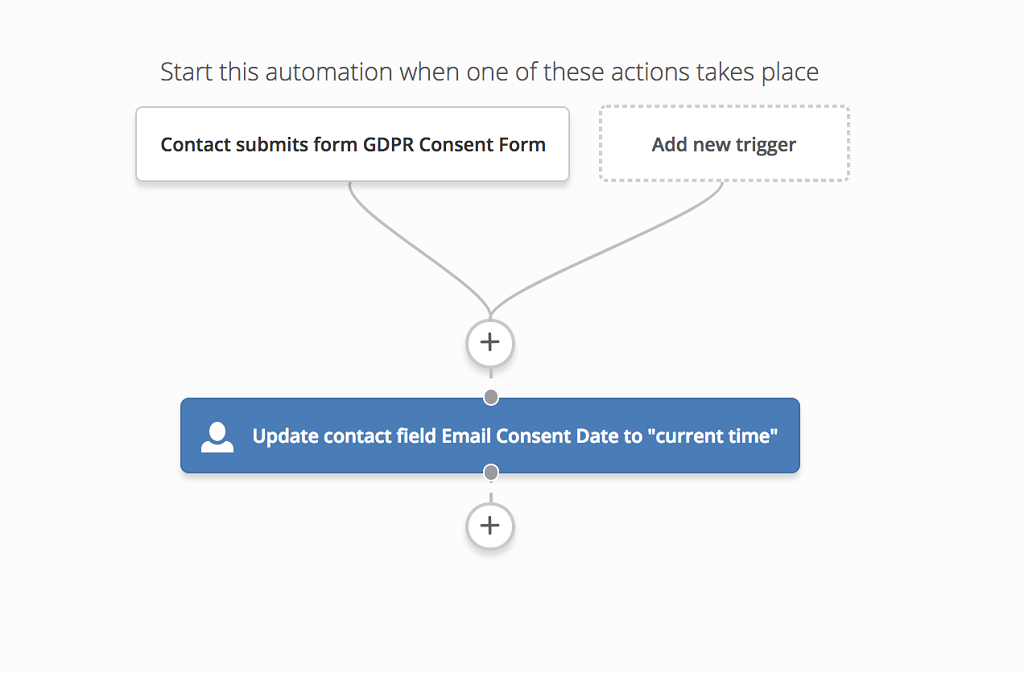 Start this automation when one of these actions takes place

Contact submits form GDPR Consent Form

Add new trigger

+

Update contact field Email Consent Date to "current time"

+